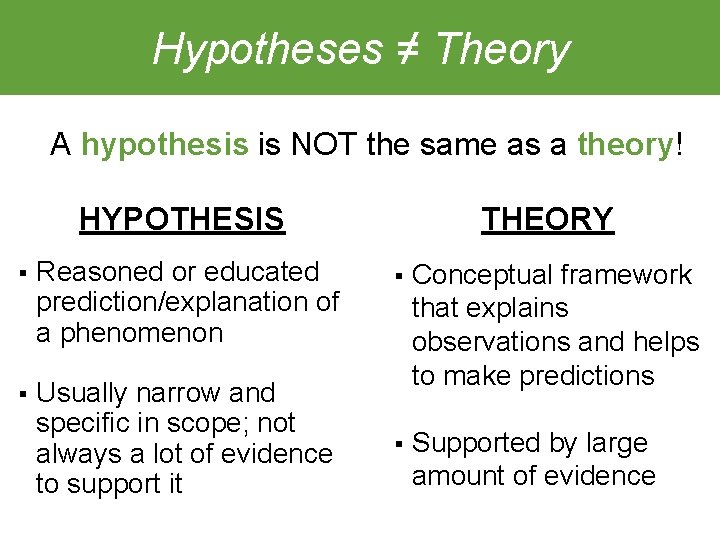 Hypotheses ≠ Theory

A hypothesis is NOT the same as a theory!

HYPOTHESIS

▪ Reasoned or educated prediction/explanation of a phenomenon

▪ Usually narrow and specific in scope; not always a lot of evidence to support it

THEORY

▪ Conceptual framework that explains observations and helps to make predictions

▪ Supported by large amount of evidence